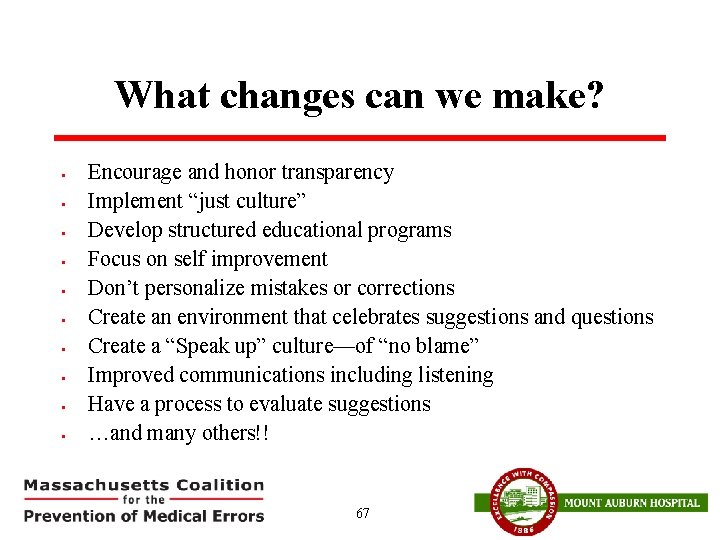 What changes can we make?

- Encourage and honor transparency
- Implement “just culture”
- Develop structured educational programs
- Focus on self improvement
- Don’t personalize mistakes or corrections
- Create an environment that celebrates suggestions and questions
- Create a “Speak up” culture—of “no blame”
- Improved communications including listening
- Have a process to evaluate suggestions
- …and many others!!

Massachusetts Coalition for the Prevention of Medical Errors

67

EXCELLENCE WITH COMPASSION 1886

MOUNT AUBURN HOSPITAL